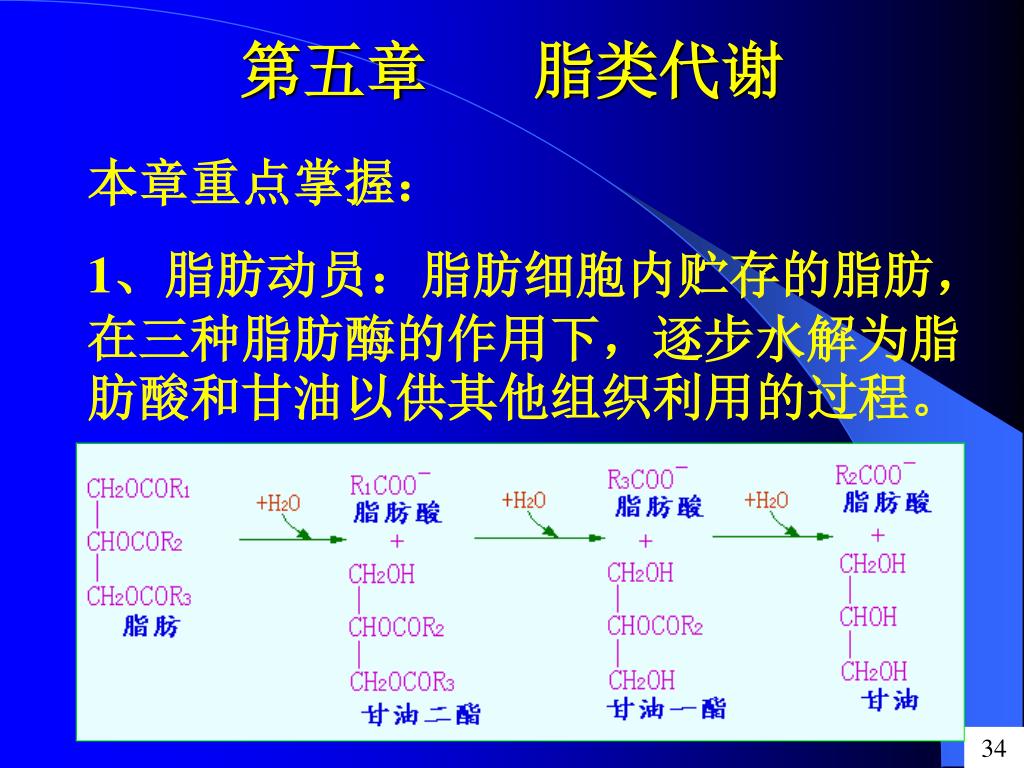 第五章　　脂类代谢

本章重点掌握：

1、脂肪动员：脂肪细胞内贮存的脂肪，在三种脂肪酶的作用下，逐步水解为脂肪酸和甘油以供其他组织利用的过程。

$CH_2OCOR_1$
|
$CHOCOR_2$
|
$CH_2OCOR_3$
脂肪

$+H_2O$

$R_1COO^-$
脂肪酸
+
$CH_2OH$
|
$CHOCOR_2$
|
$CH_2OCOR_3$
甘油二酯

$+H_2O$

$R_3COO^-$
脂肪酸
+
$CH_2OH$
|
$CHOCOR_2$
|
$CH_2OH$
甘油一酯

$+H_2O$

$R_2COO^-$
脂肪酸
+
$CH_2OH$
|
$CHOH$
|
$CH_2OH$
甘油

34